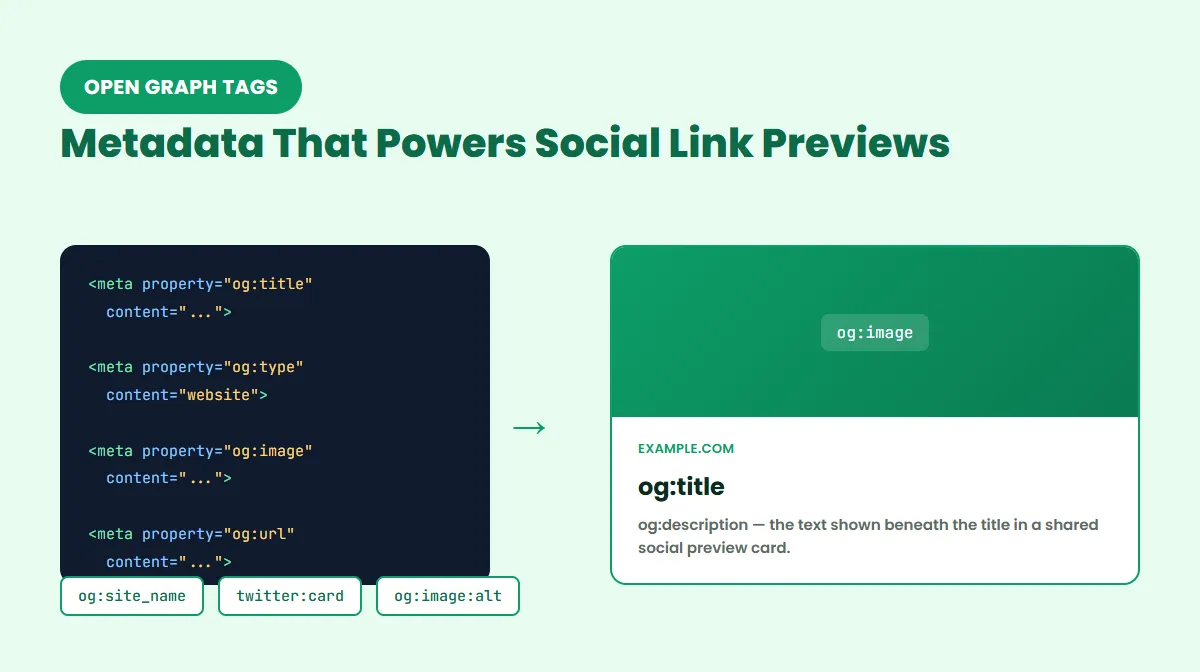 OPEN GRAPH TAGS

Metadata That Powers Social Link Previews

<meta property="og:title"
content="...">

<meta property="og:type"
content="website">

<meta property="og:image"
content="...">

<meta property="og:url"
content="...">

og:site_name

twitter:card

og:image:alt

→

og:image

EXAMPLE.COM

og:title

og:description — the text shown beneath the title in a shared social preview card.